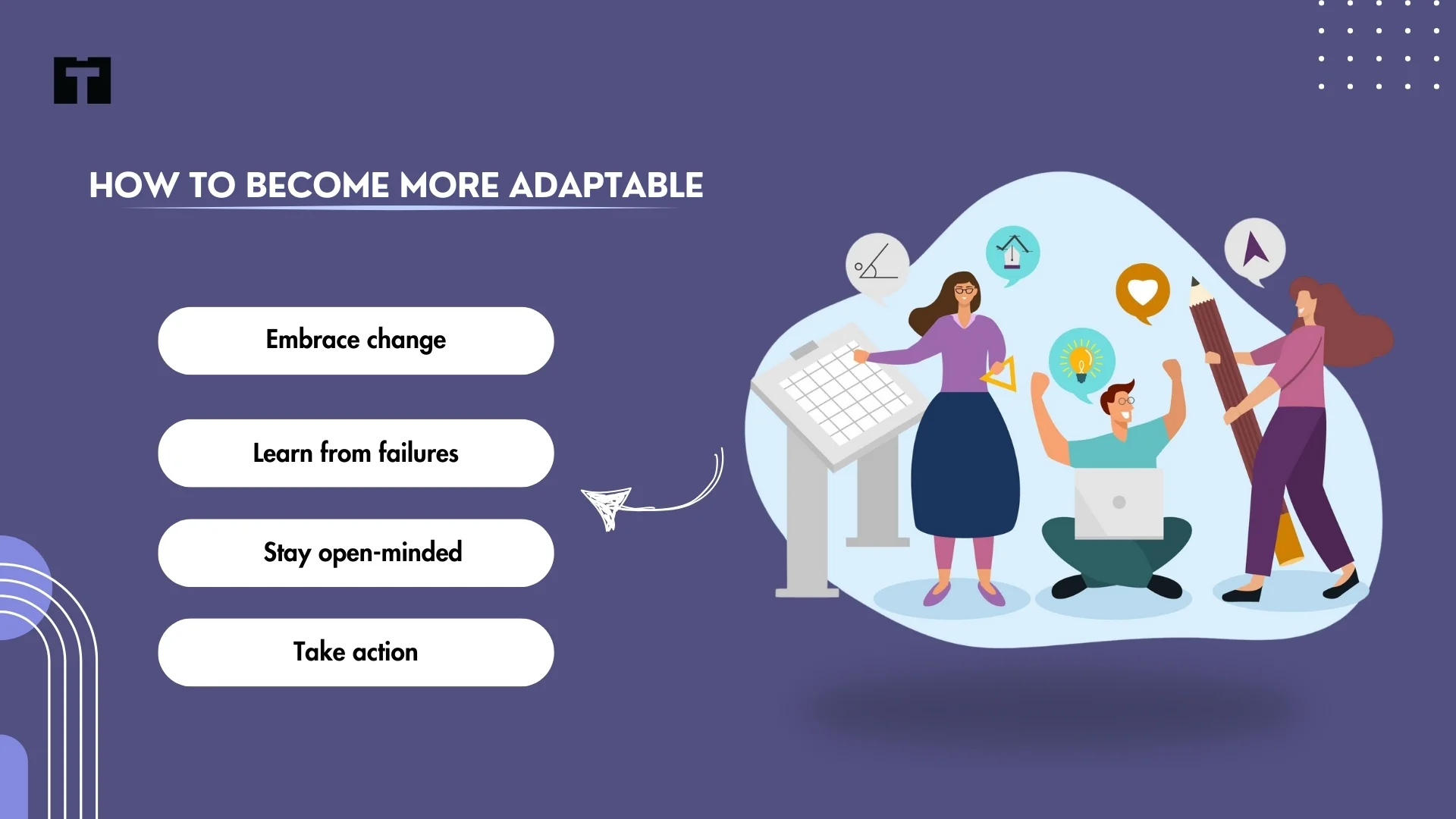 HOW TO BECOME MORE ADAPTABLE

Embrace change

Learn from failures

Stay open-minded

Take action